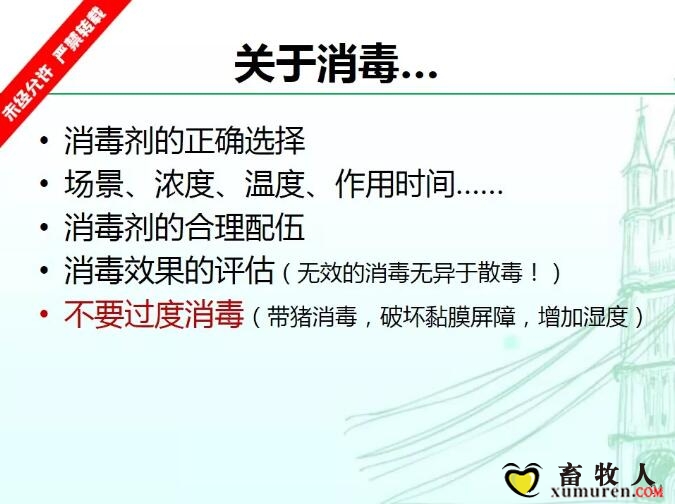 未经允许 严禁转载

关于消毒…

• 消毒剂的正确选择
• 场景、浓度、温度、作用时间……
• 消毒剂的合理配伍
• 消毒效果的评估（无效的消毒无异于散毒！）
• 不要过度消毒（带猪消毒，破坏黏膜屏障，增加湿度）

畜牧人
xumuren.COM